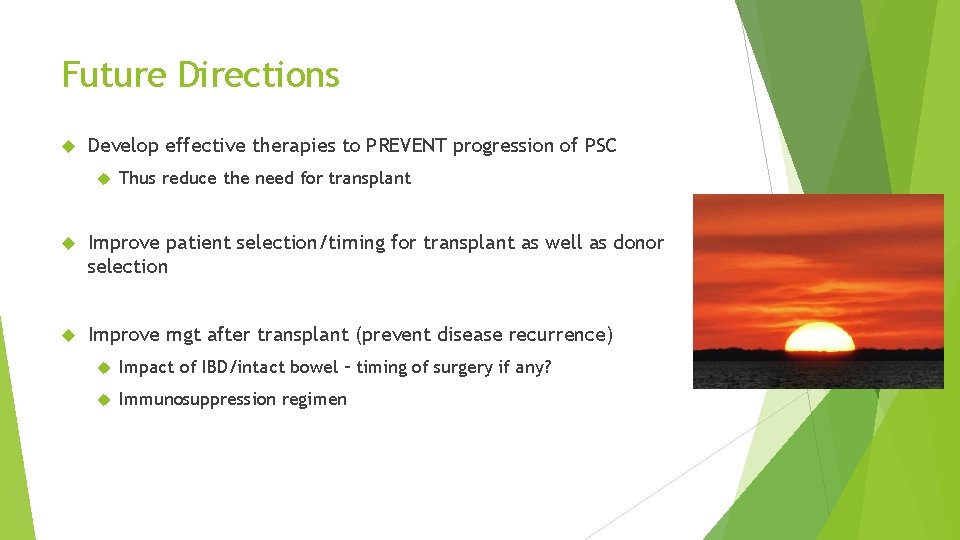 Future Directions

Develop effective therapies to PREVENT progression of PSC

Thus reduce the need for transplant

Improve patient selection/timing for transplant as well as donor selection

Improve mgt after transplant (prevent disease recurrence)

Impact of IBD/intact bowel – timing of surgery if any?

Immunosuppression regimen